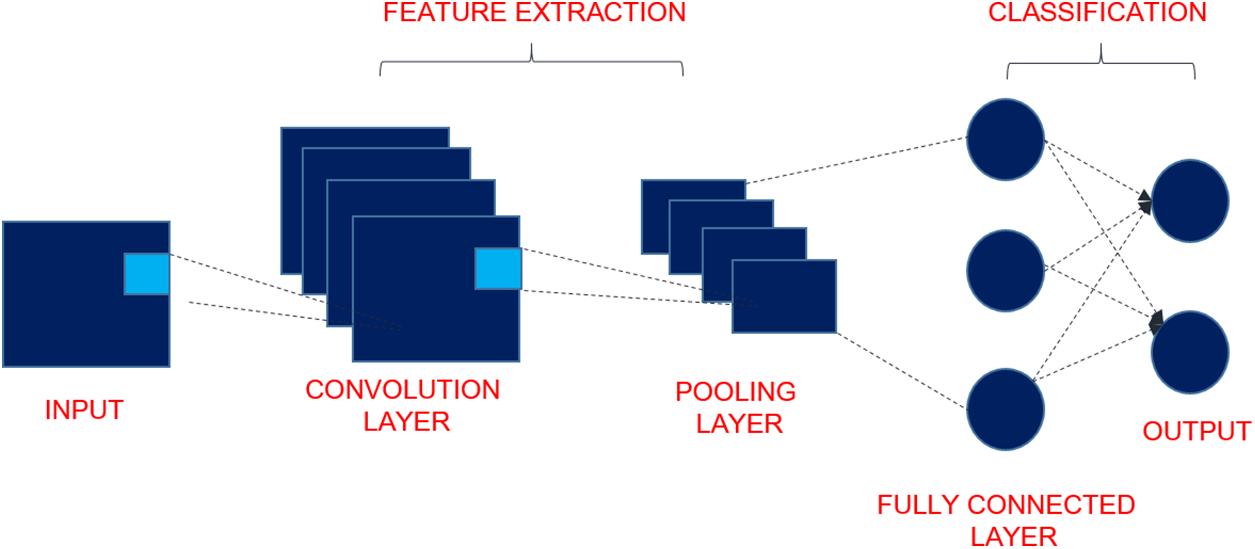 FEATURE EXTRACTION

CLASSIFICATION

INPUT

CONVOLUTION LAYER

POOLING LAYER

FULLY CONNECTED LAYER

OUTPUT